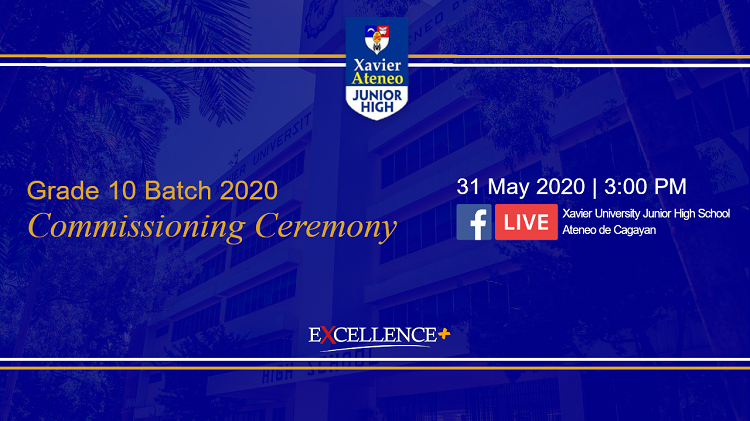 Xavier Ateneo
JUNIOR HIGH

Grade 10 Batch 2020
Commissioning Ceremony

31 May 2020 | 3:00 PM

f LIVE Xavier University Junior High School Ateneo de Cagayan

EXCELLENCE+